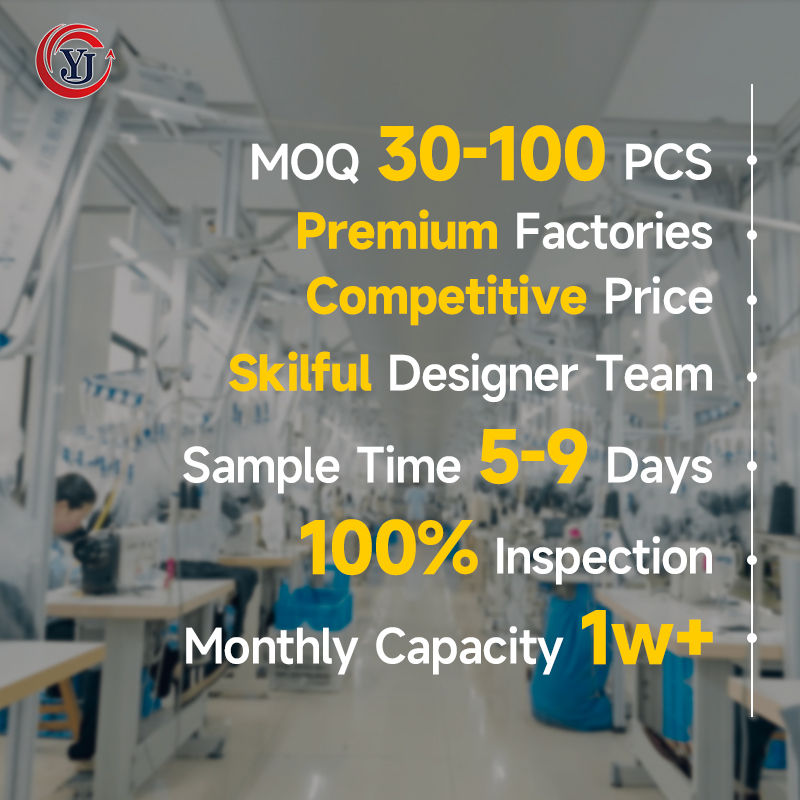 YJ

MOQ 30-100 PCS
Premium Factories
Competitive Price
Skilful Designer Team
Sample Time 5-9 Days
100% Inspection
Monthly Capacity 1w+